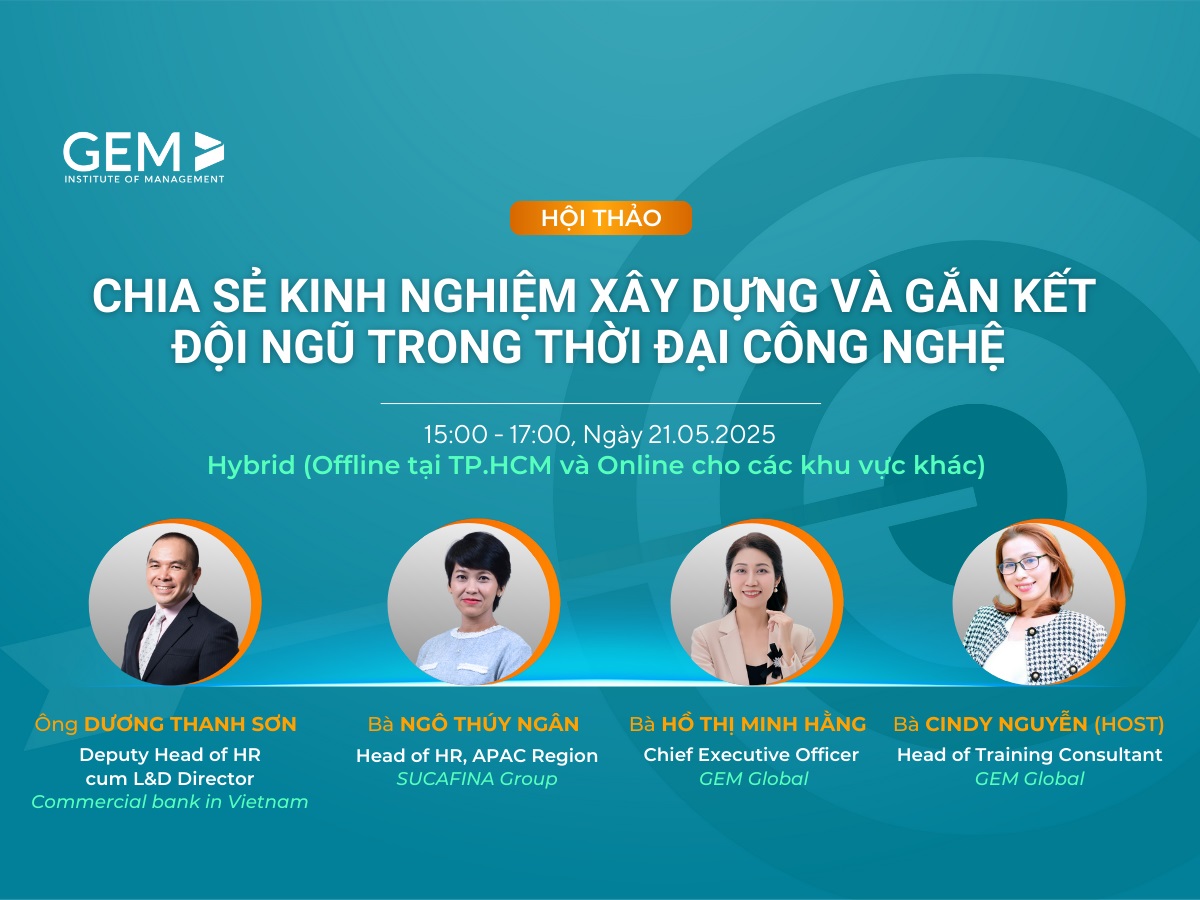 GEM
INSTITUTE OF MANAGEMENT

HỘI THẢO

CHIA SẺ KINH NGHIỆM XÂY DỰNG VÀ GẮN KẾT ĐỘI NGŨ TRONG THỜI ĐẠI CÔNG NGHỆ

15:00 - 17:00, Ngày 21.05.2025
Hybrid (Offline tại TP.HCM và Online cho các khu vực khác)

Ông DƯƠNG THANH SƠN
Deputy Head of HR cum L&D Director
Commercial bank in Vietnam

Bà NGÔ THÚY NGÂN
Head of HR, APAC Region
SUCAFINA Group

Bà HỒ THỊ MINH HẰNG
Chief Executive Officer
GEM Global

Bà CINDY NGUYỄN (HOST)
Head of Training Consultant
GEM Global